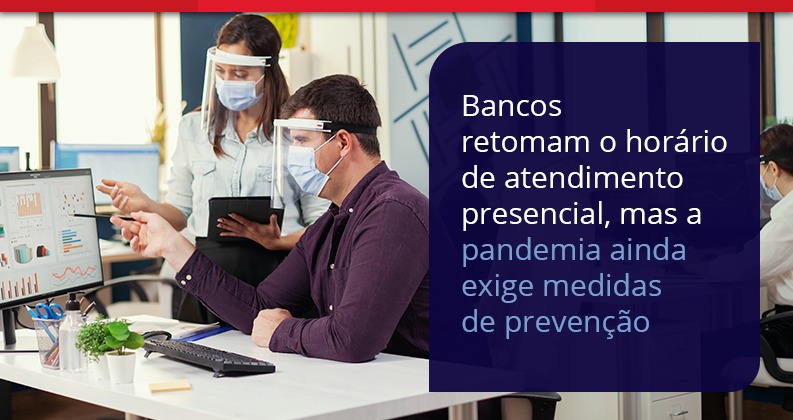 Bancos retomam o horário de atendimento presencial, mas a pandemia ainda exige medidas de prevenção